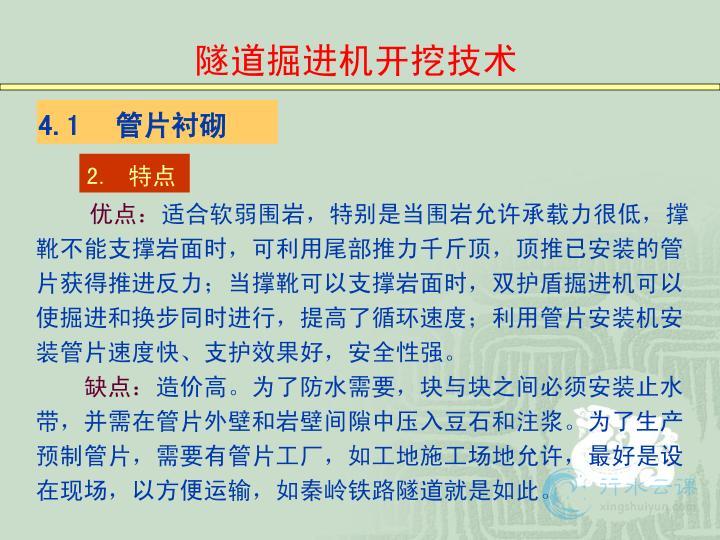 隧道掘进机开挖技术

4.1 管片衬砌

2. 特点

优点：适合软弱围岩，特别是当围岩允许承载力很低，撑靴不能支撑岩面时，可利用尾部推力千斤顶，顶推已安装的管片获得推进反力；当撑靴可以支撑岩面时，双护盾掘进机可以使掘进和换步同时进行，提高了循环速度；利用管片安装机安装管片速度快、支护效果好，安全性强。

缺点：造价高。为了防水需要，块与块之间必须安装止水带，并需在管片外壁和岩壁间隙中压入豆石和注浆。为了生产预制管片，需要有管片工厂，如工地施工场地允许，最好是设在现场，以方便运输，如秦岭铁路隧道就是如此。

行水云课
xingshuiyun.com